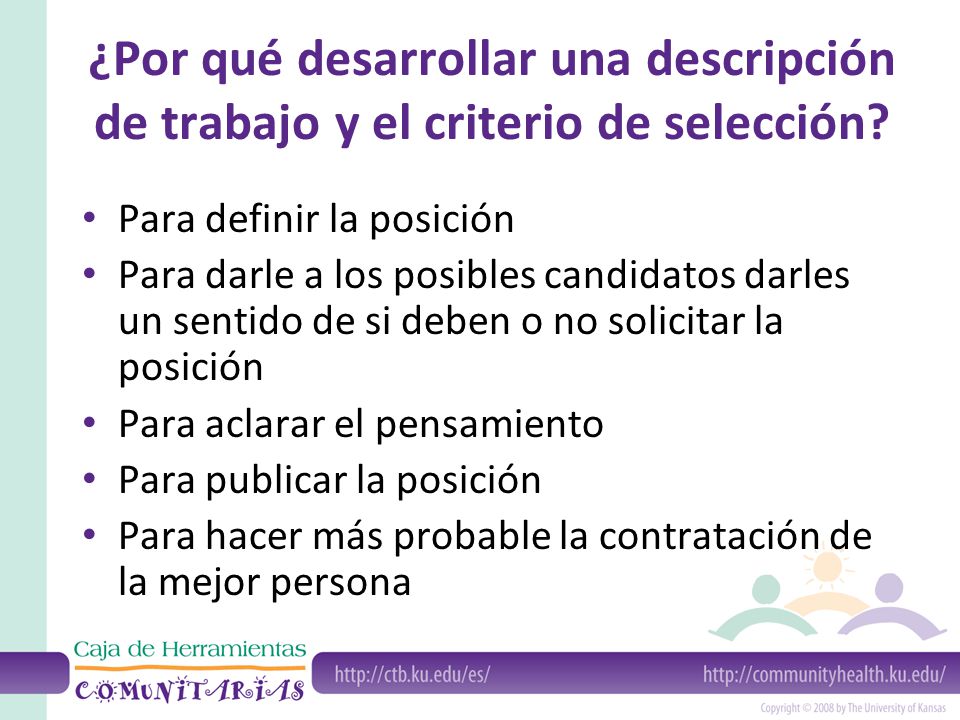 ¿Por qué desarrollar una descripción de trabajo y el criterio de selección?

• Para definir la posición
• Para darle a los posibles candidatos darles un sentido de si deben o no solicitar la posición
• Para aclarar el pensamiento
• Para publicar la posición
• Para hacer más probable la contratación de la mejor persona

Caja de Herramientas COMUNITARIAS

http://ctb.ku.edu/es/

http://communityhealth.ku.edu/

Copyright © 2008 by The University of Kansas